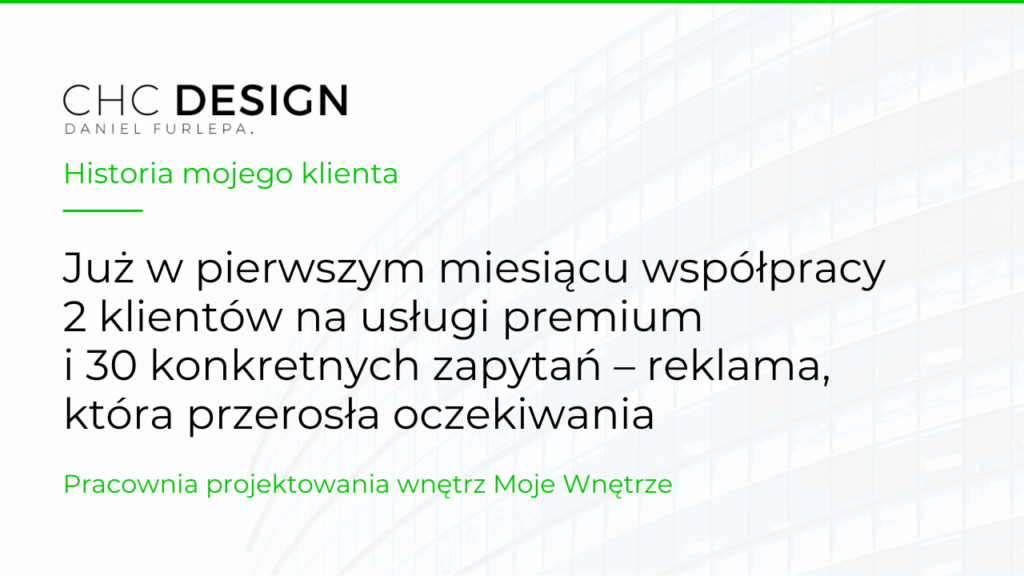 CHC DESIGN
DANIEL FURLEPA.

Historia mojego klienta

Już w pierwszym miesiącu współpracy 2 klientów na usługi premium i 30 konkretnych zapytań – reklama, która przerosła oczekiwania

Pracownia projektowania wnętrz Moje Wnętrze